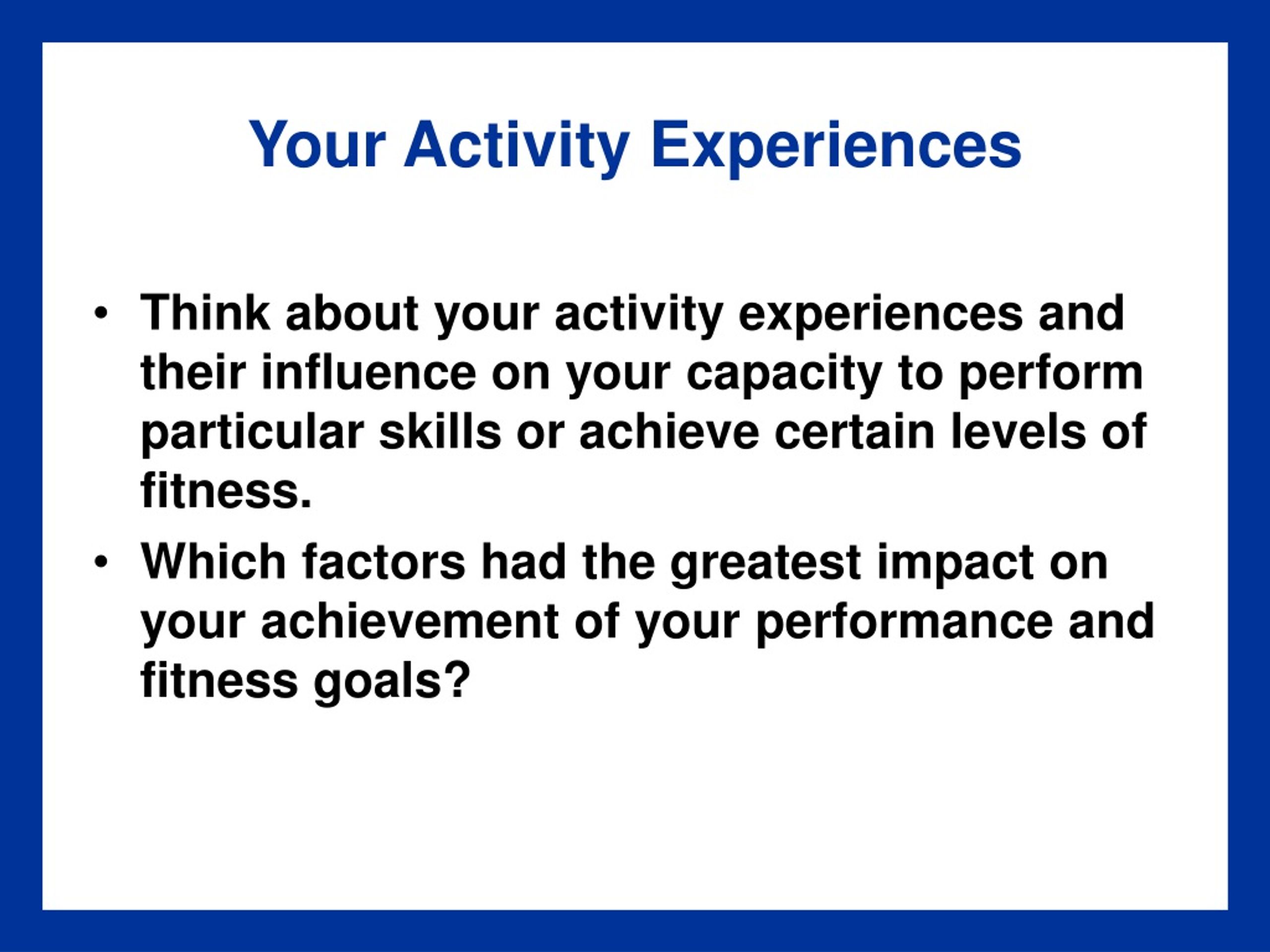 Your Activity Experiences

• Think about your activity experiences and their influence on your capacity to perform particular skills or achieve certain levels of fitness.

• Which factors had the greatest impact on your achievement of your performance and fitness goals?